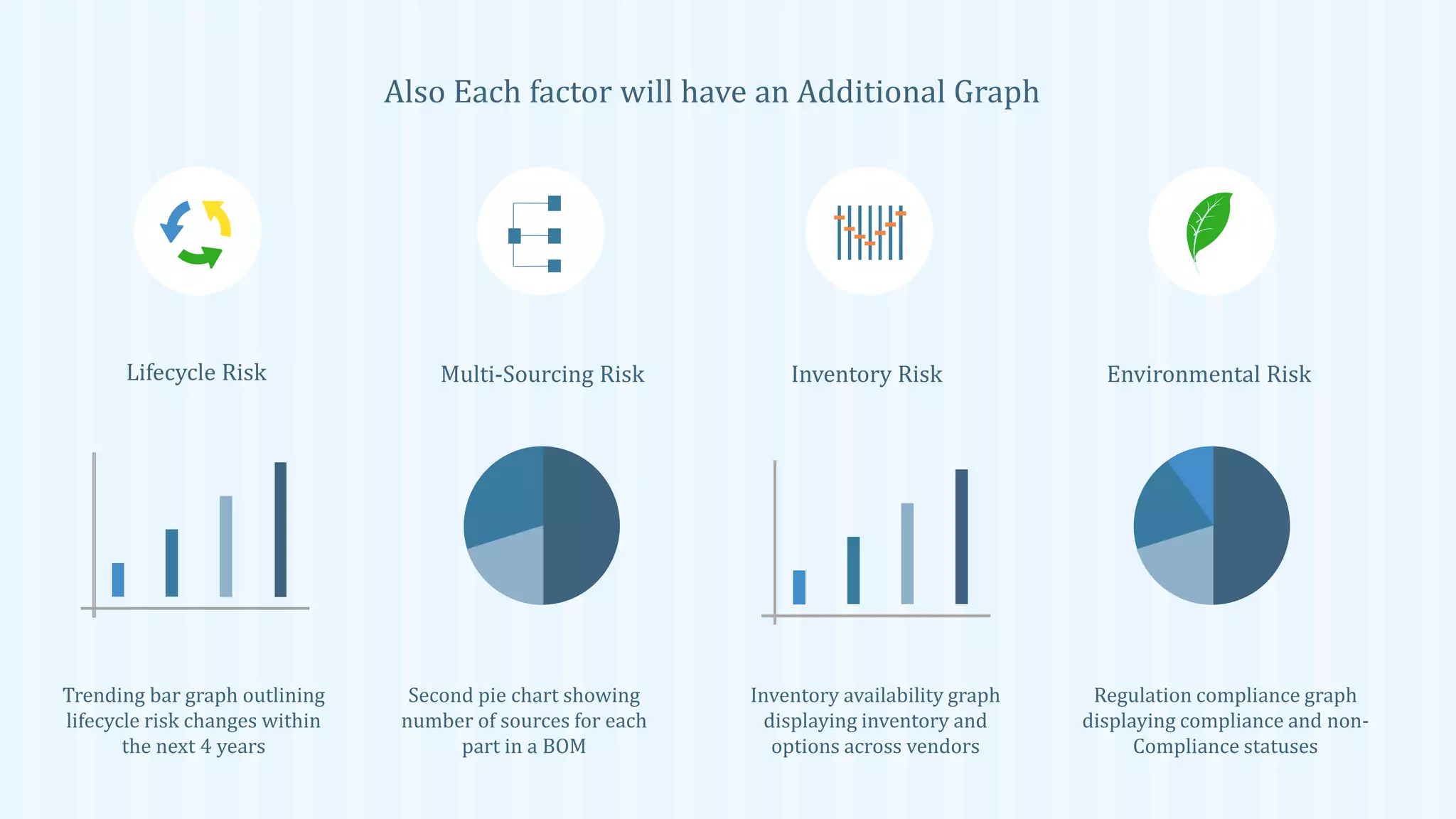 Also Each factor will have an Additional Graph

Lifecycle Risk

Trending bar graph outlining lifecycle risk changes within the next 4 years

Multi-Sourcing Risk

Second pie chart showing number of sources for each part in a BOM

Inventory Risk

Inventory availability graph displaying inventory and options across vendors

Environmental Risk

Regulation compliance graph displaying compliance and non-Compliance statuses